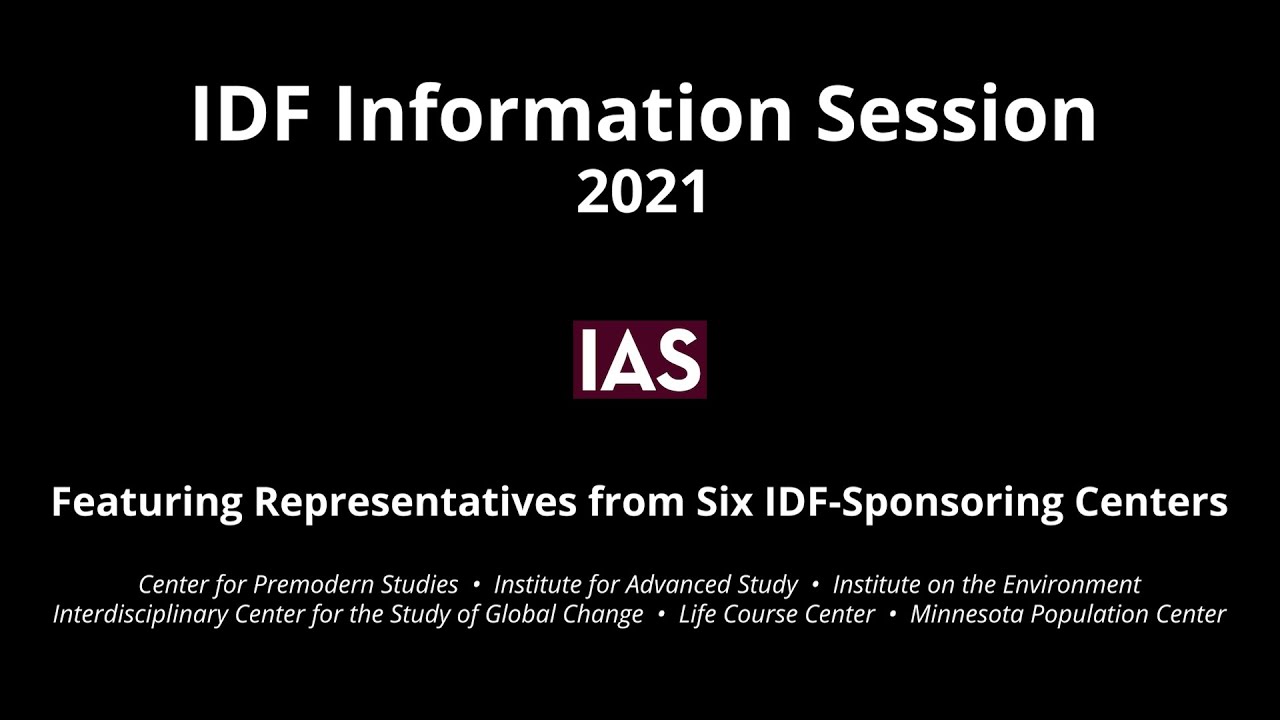 IDF Information Session
2021

IAS

Featuring Representatives from Six IDF-Sponsoring Centers

Center for Premodern Studies • Institute for Advanced Study • Institute on the Environment
Interdisciplinary Center for the Study of Global Change • Life Course Center • Minnesota Population Center